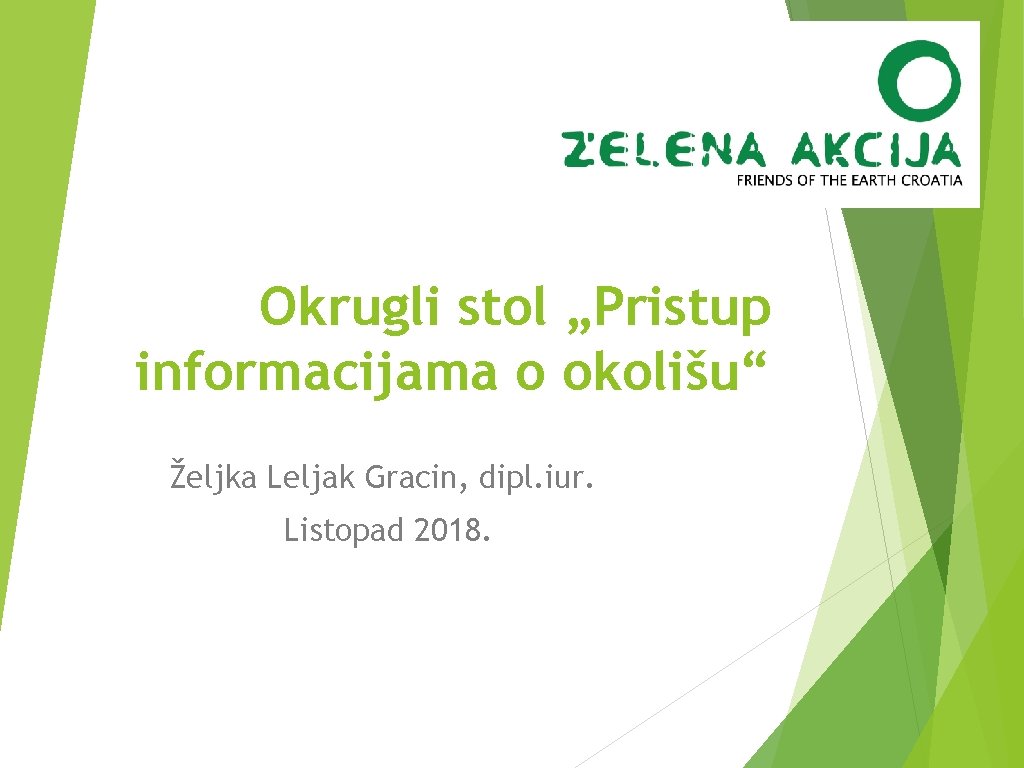 ZELENA AKCIJA
FRIENDS OF THE EARTH CROATIA

Okrugli stol „Pristup informacijama o okolišu“

Željka Leljak Gracin, dipl.iur.

Listopad 2018.